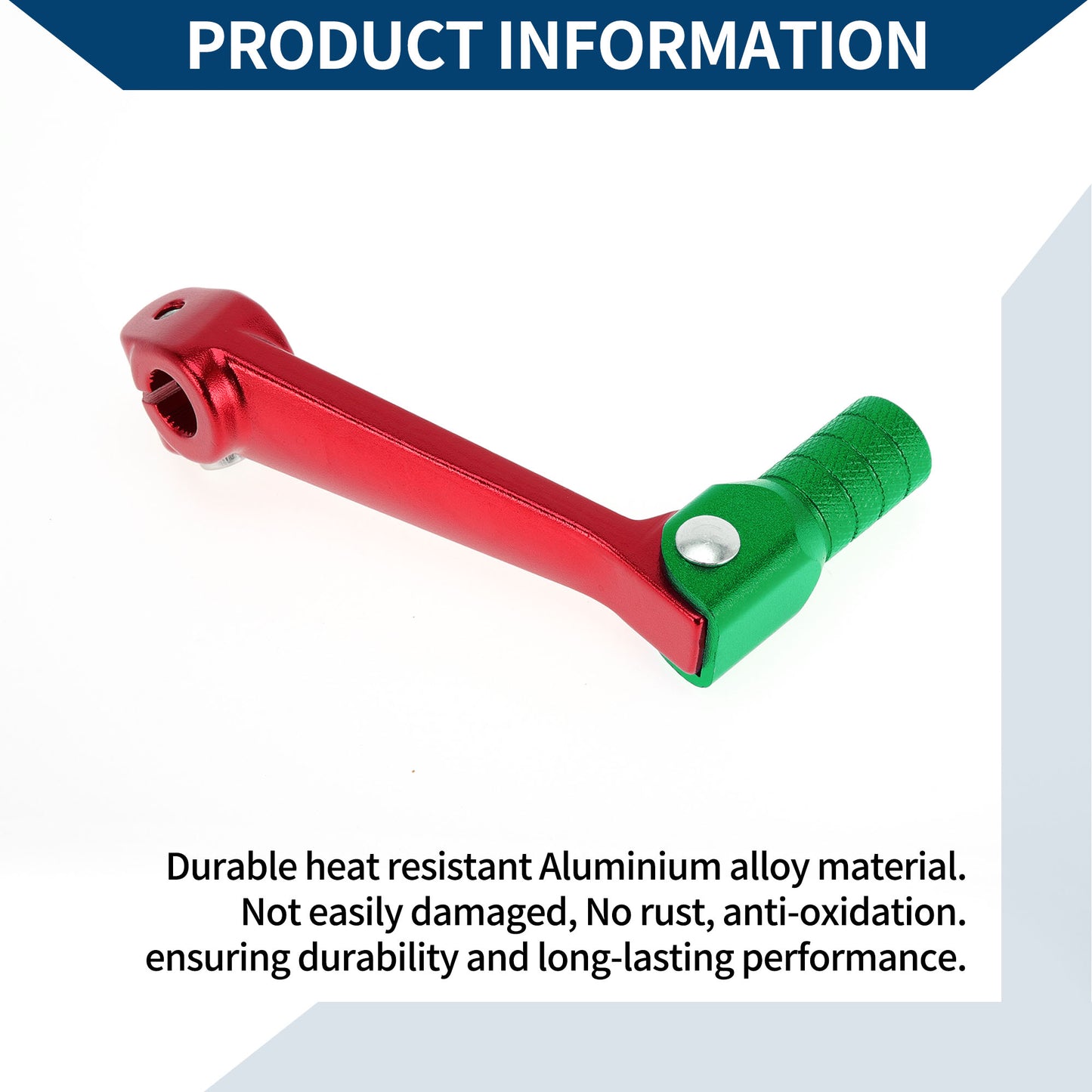 PRODUCT INFORMATION

Durable heat resistant Aluminium alloy material.
Not easily damaged, No rust, anti-oxidation.
ensuring durability and long-lasting performance.